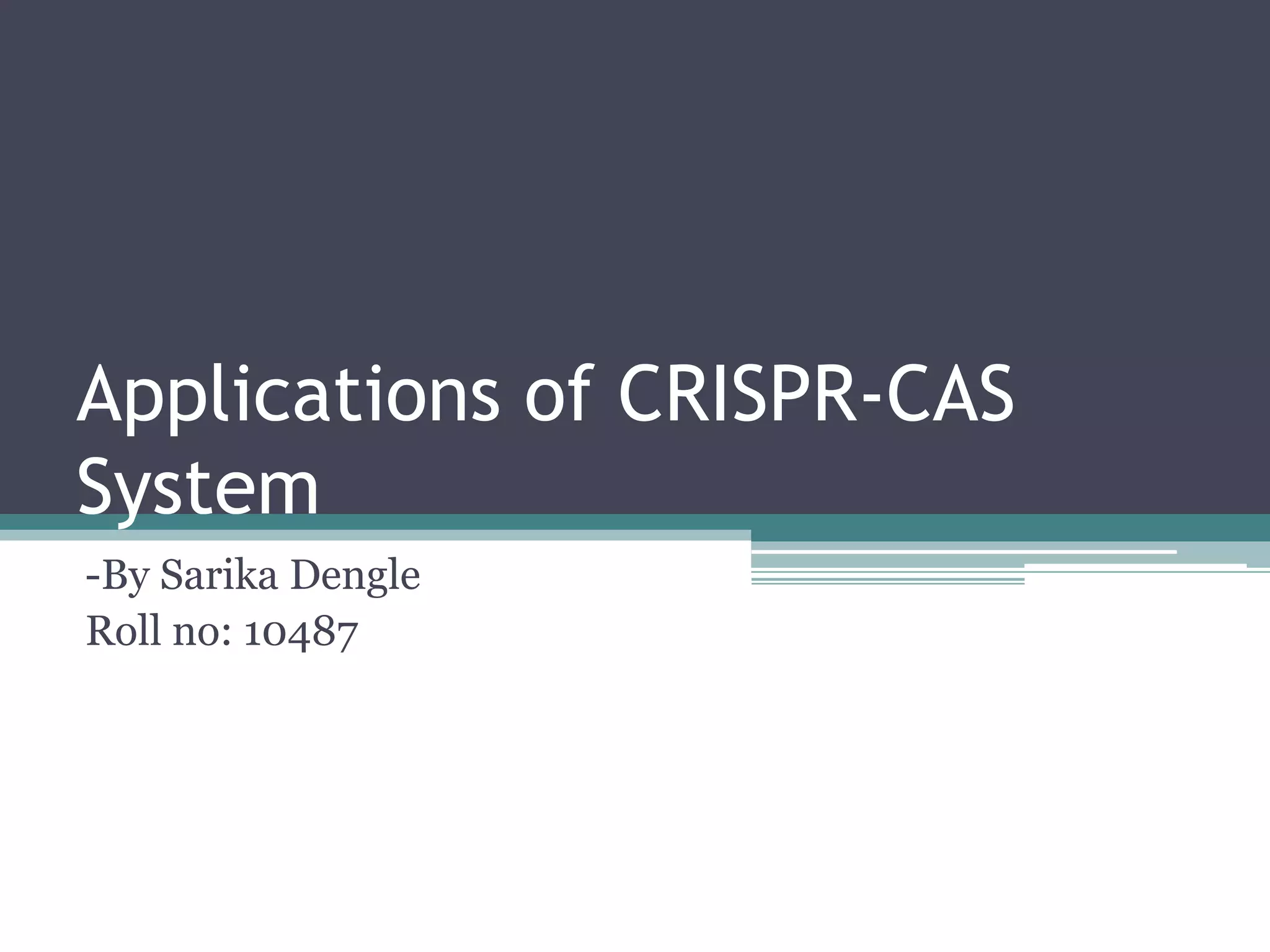 Applications of CRISPR-CAS System

-By Sarika Dengle
Roll no: 10487